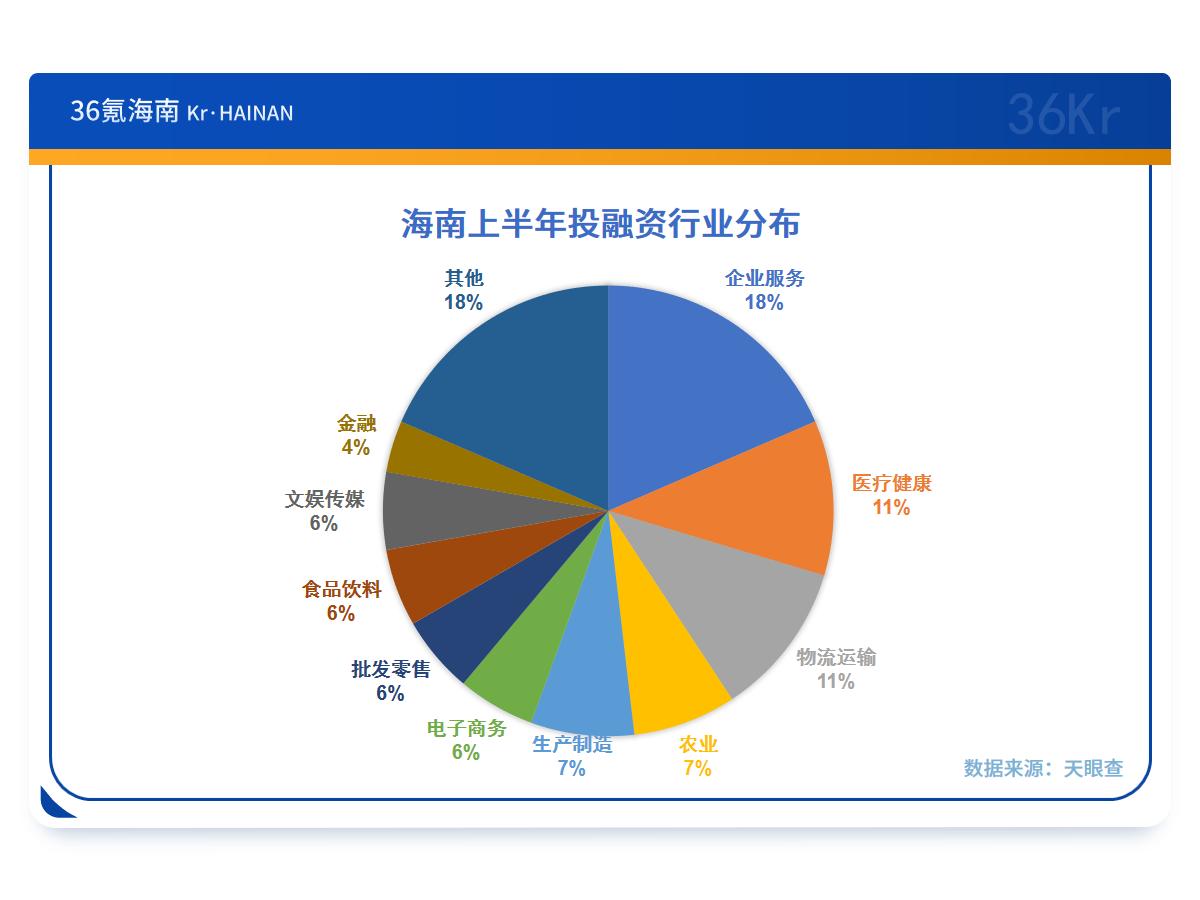 36氪海南 Kr·HAINAN

36Kr

海南上半年投融资行业分布

企业服务
18%

医疗健康
11%

物流运输
11%

农业
7%

生产制造
7%

电子商务
6%

批发零售
6%

食品饮料
6%

文娱传媒
6%

金融
4%

其他
18%

数据来源：天眼查